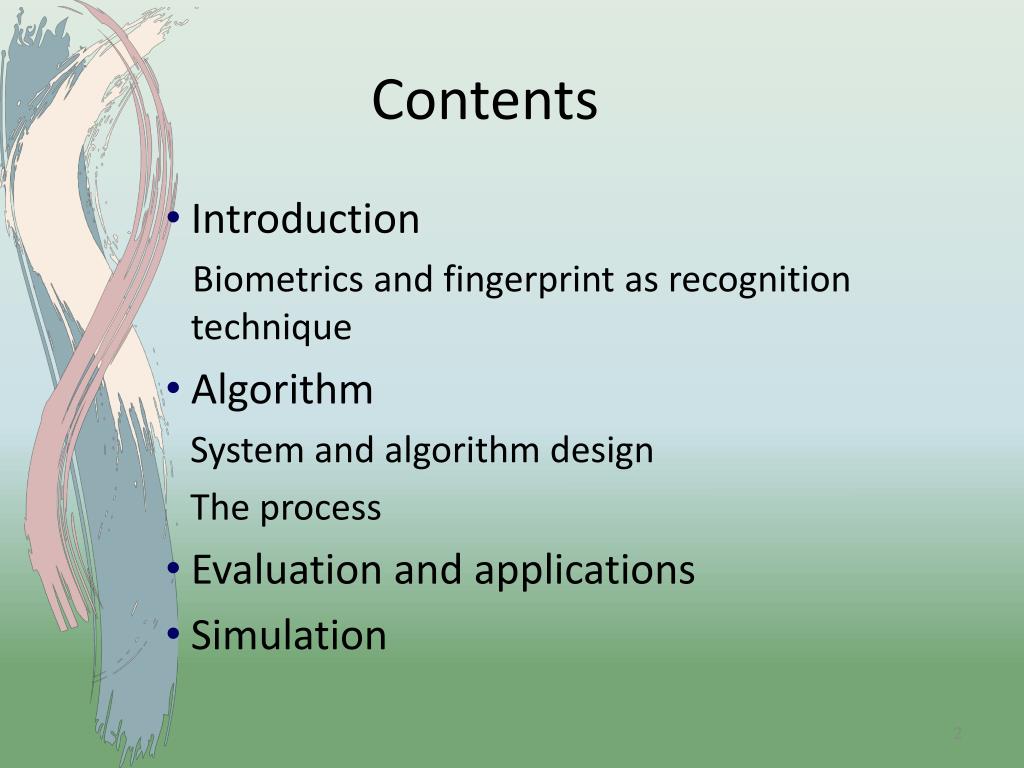 Contents

• Introduction

Biometrics and fingerprint as recognition technique

• Algorithm

System and algorithm design

The process

• Evaluation and applications

• Simulation

2